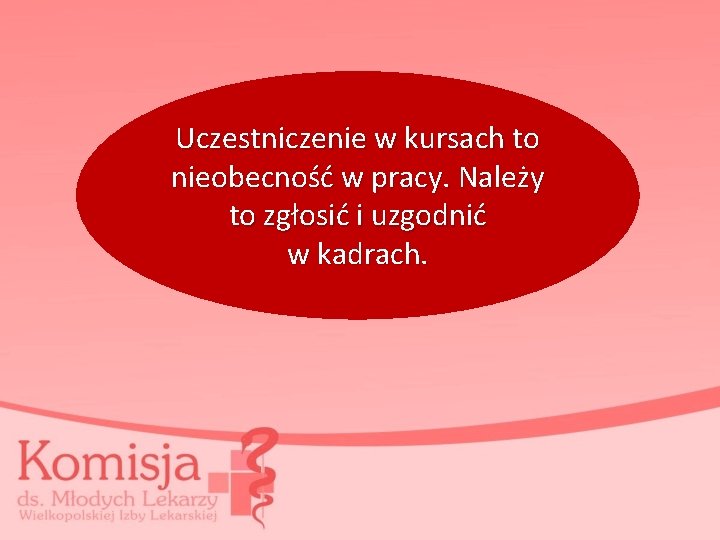 Uczestniczenie w kursach to nieobecność w pracy. Należy to zgłosić i uzgodnić w kadrach.

Komisja
ds. Młodych Lekarzy
Wielkopolskiej Izby Lekarskiej